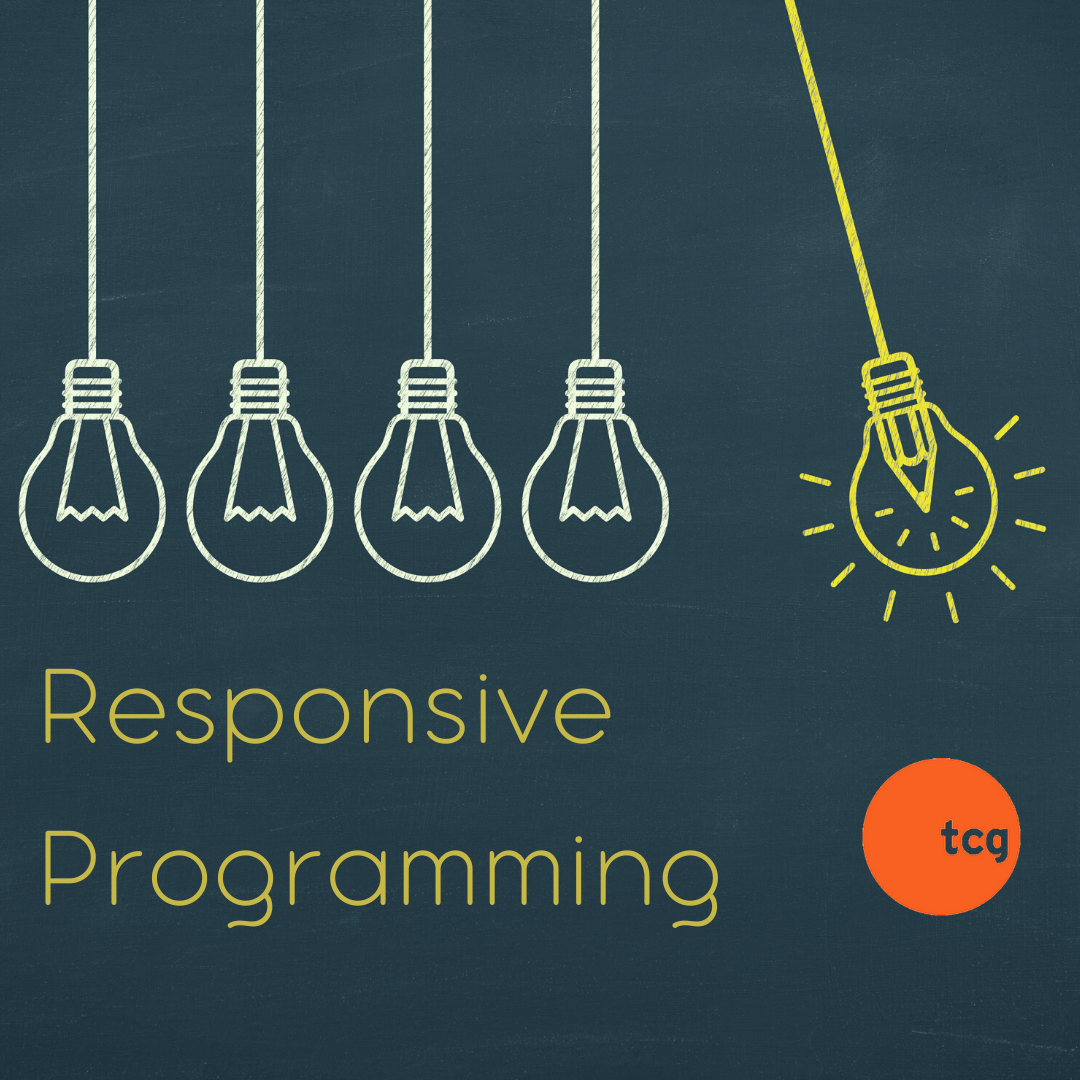 Responsive
Programming

tcg